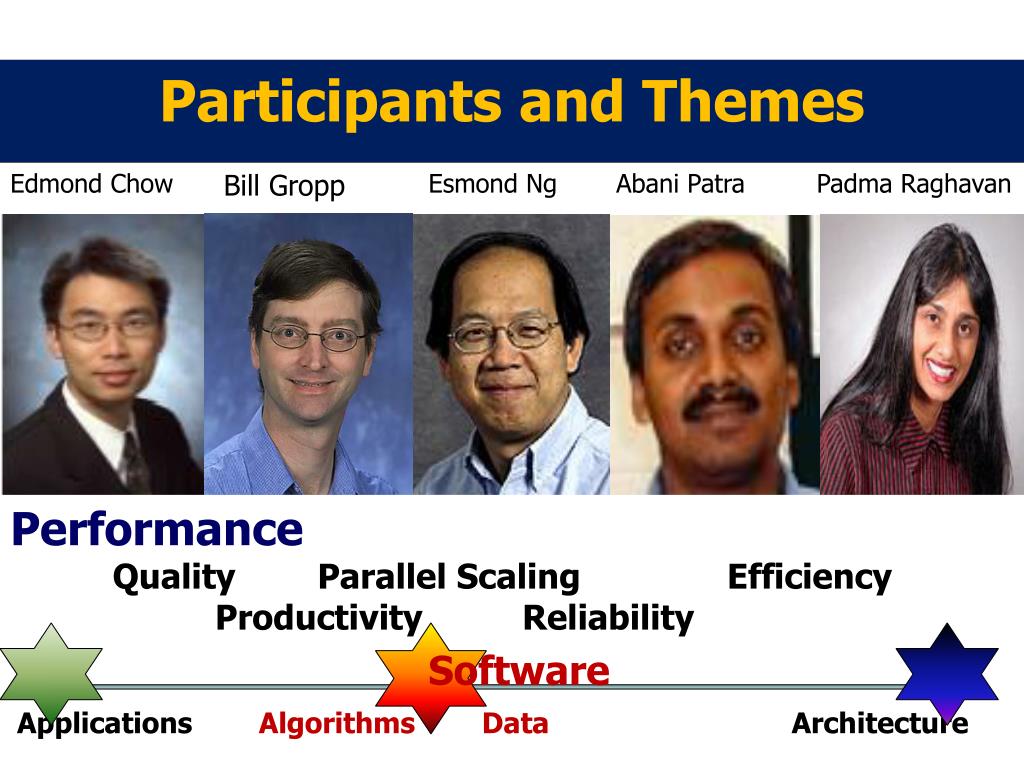 Participants and Themes

Edmond Chow
Bill Gropp
Esmond Ng
Abani Patra
Padma Raghavan

Performance
Quality Parallel Scaling Efficiency
Productivity Reliability

Software

Applications Algorithms Data Architecture